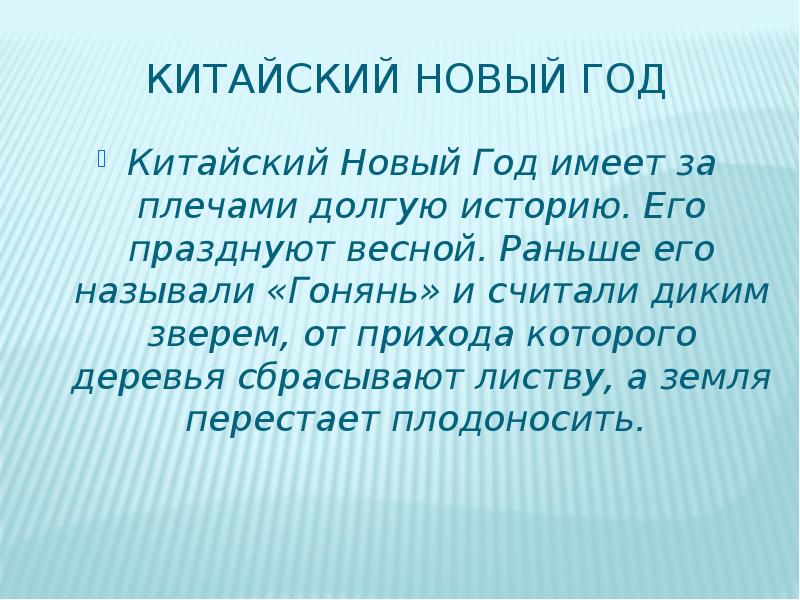 КИТАЙСКИЙ НОВЫЙ ГОД

Китайский Новый Год имеет за плечами долгую историю. Его празднуют весной. Раньше его называли «Гонянь» и считали диким зверем, от прихода которого деревья сбрасывают листву, а земля перестает плодоносить.